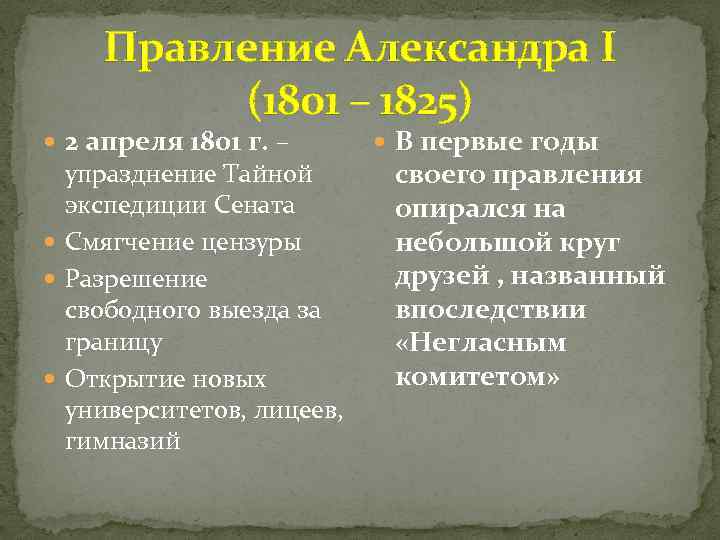 Правление Александра I (1801 – 1825)

2 апреля 1801 г. – упразднение Тайной экспедиции Сената

Смягчение цензуры

Разрешение свободного выезда за границу

Открытие новых университетов, лицеев, гимназий

В первые годы своего правления опирался на небольшой круг друзей , названный впоследствии «Негласным комитетом»